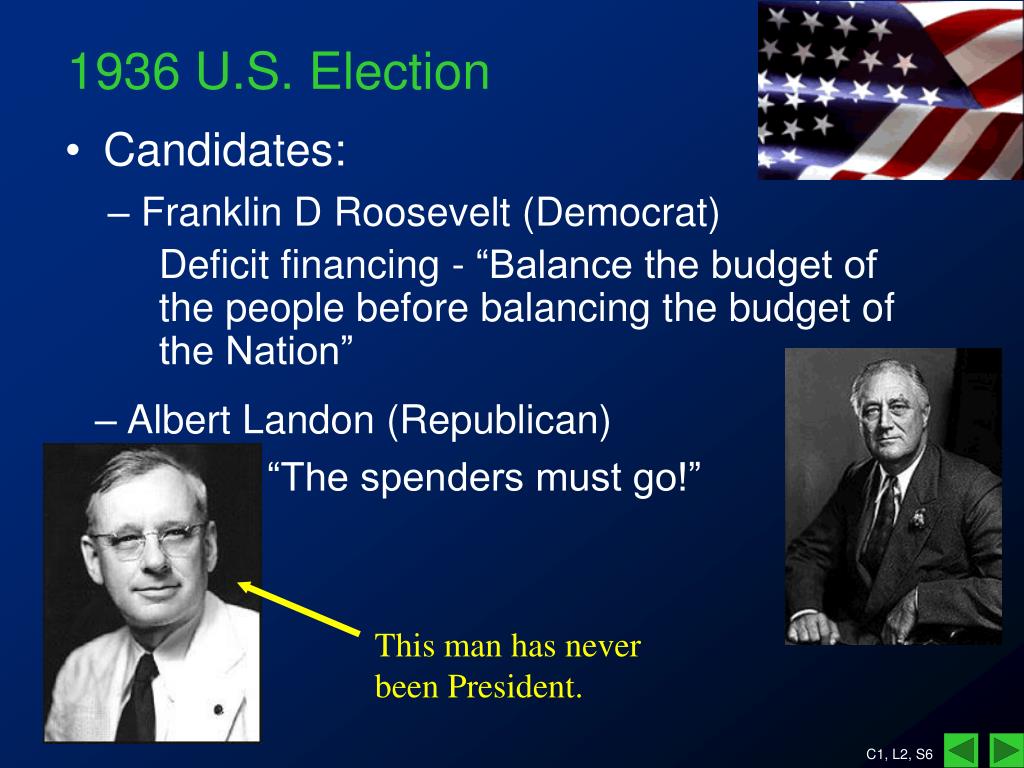 1936 U.S. Election

• Candidates:

– Franklin D Roosevelt (Democrat)

Deficit financing - “Balance the budget of the people before balancing the budget of the Nation”

– Albert Landon (Republican)

“The spenders must go!”

This man has never been President.

C1, L2, S6